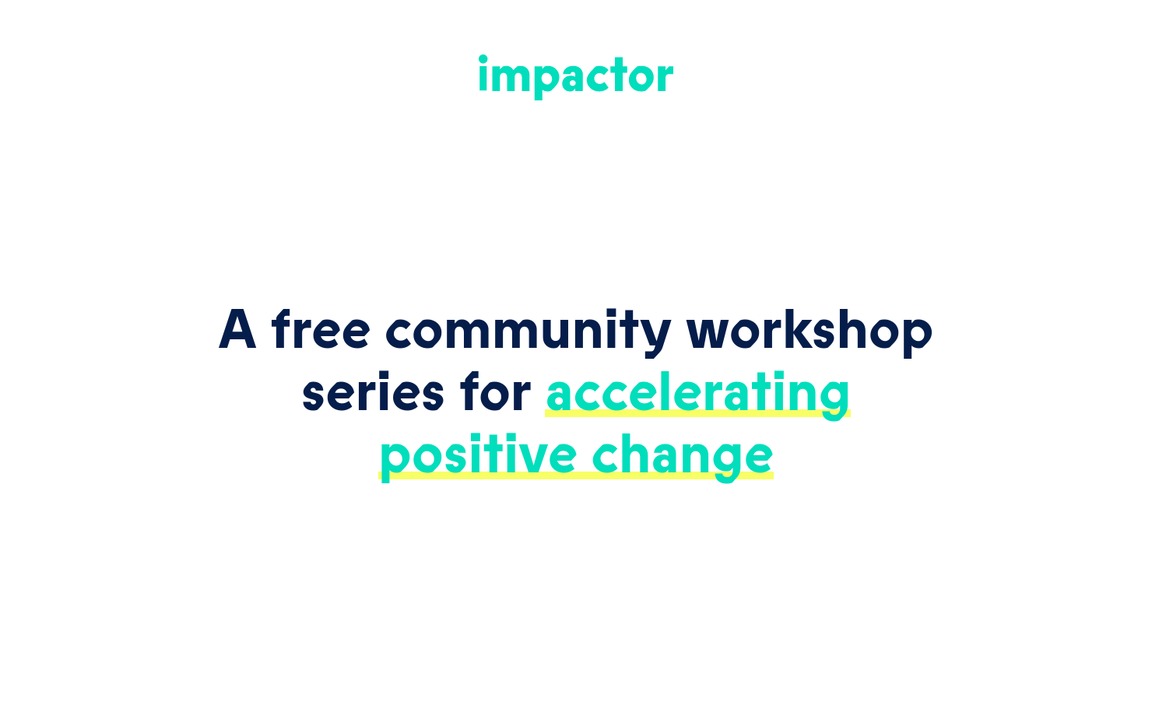 impactor

A free community workshop series for accelerating positive change